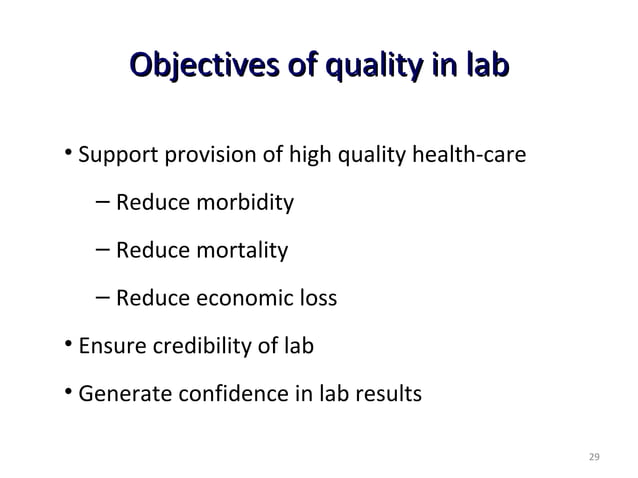 Objectives of quality in lab

• Support provision of high quality health-care

– Reduce morbidity

– Reduce mortality

– Reduce economic loss

• Ensure credibility of lab

• Generate confidence in lab results

29